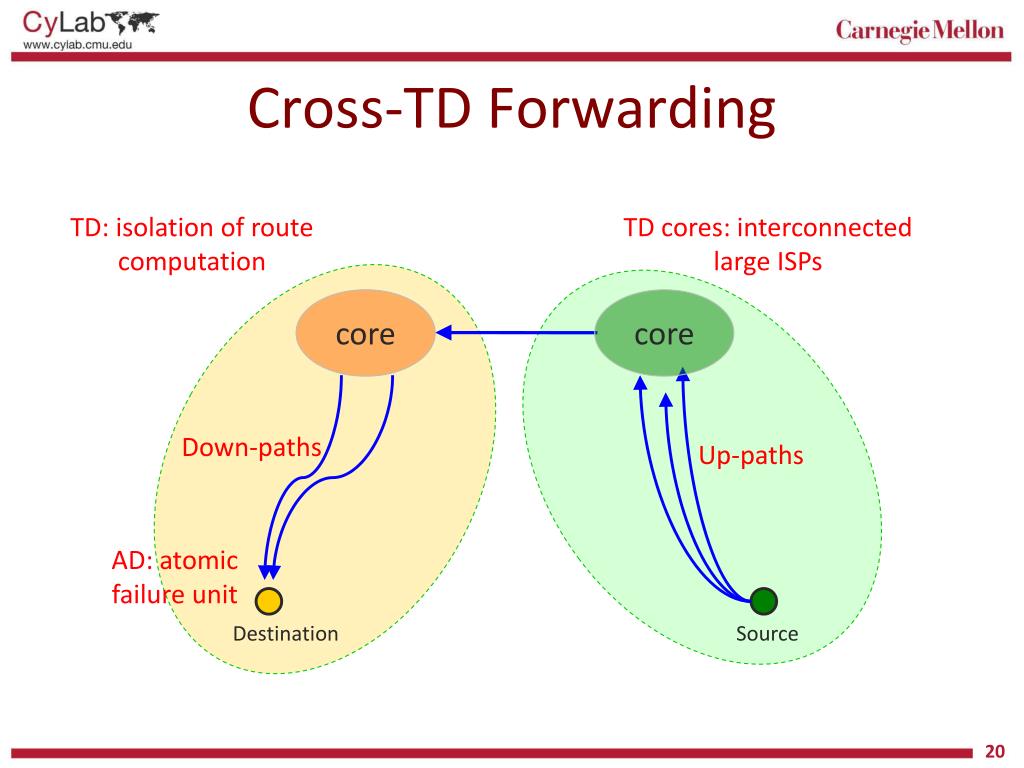 CyLab
www.cylab.cmu.edu

Carnegie Mellon

Cross-TD Forwarding

TD: isolation of route computation

TD cores: interconnected large ISPs

core

core

Down-paths

Up-paths

AD: atomic failure unit

Destination

Source

20